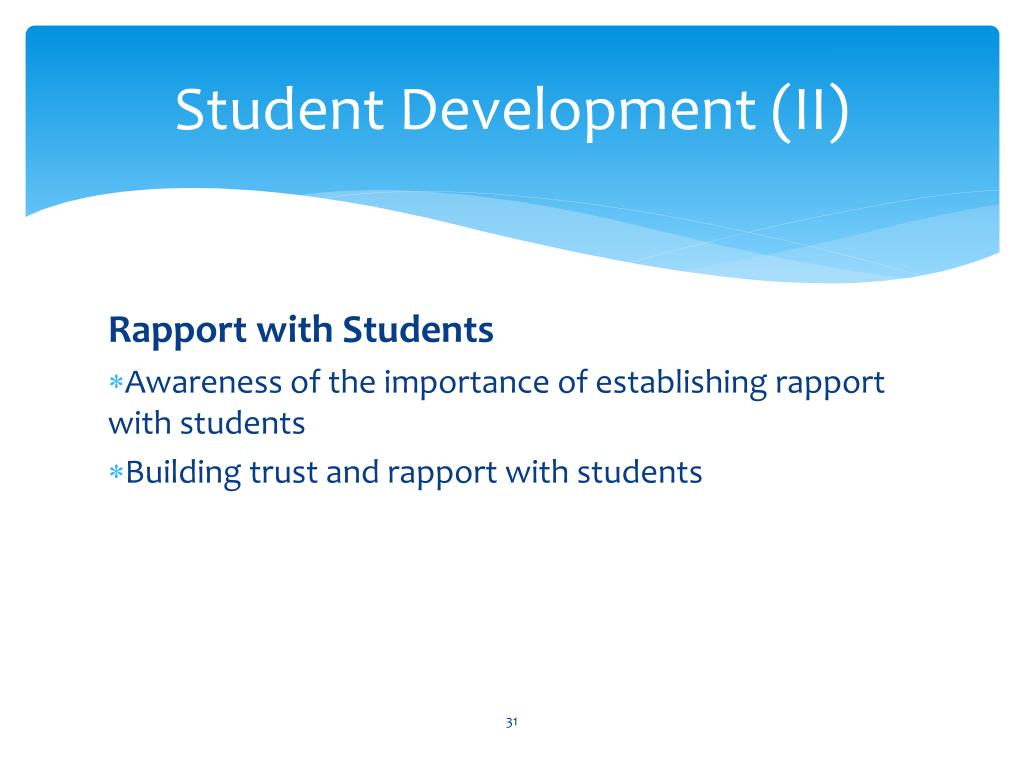 Student Development (II)

Rapport with Students

∗Awareness of the importance of establishing rapport with students

∗Building trust and rapport with students

31